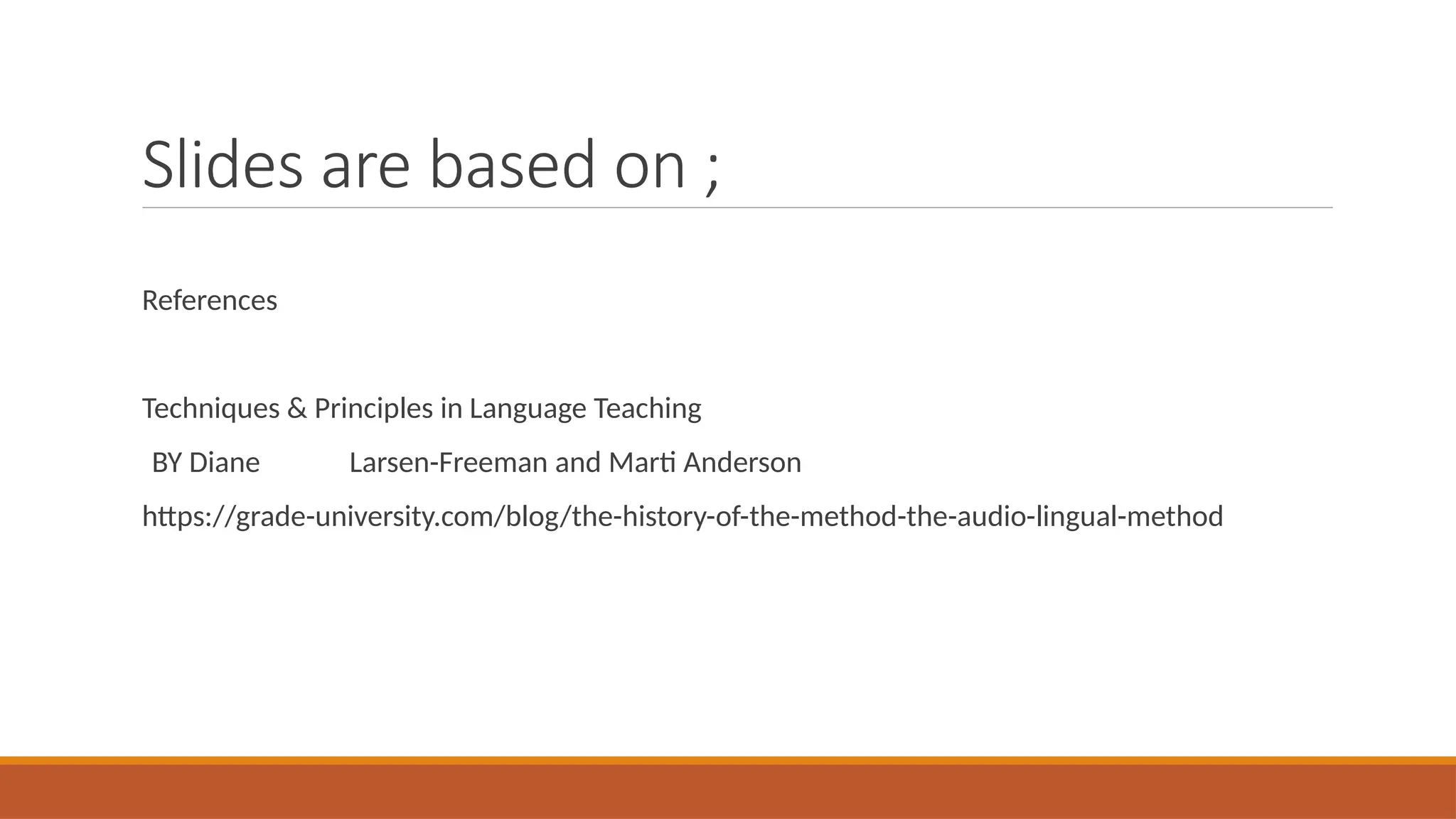 Slides are based on ;

References

Techniques & Principles in Language Teaching

BY Diane Larsen-Freeman and Marti Anderson

https://grade-university.com/blog/the-history-of-the-method-the-audio-lingual-method